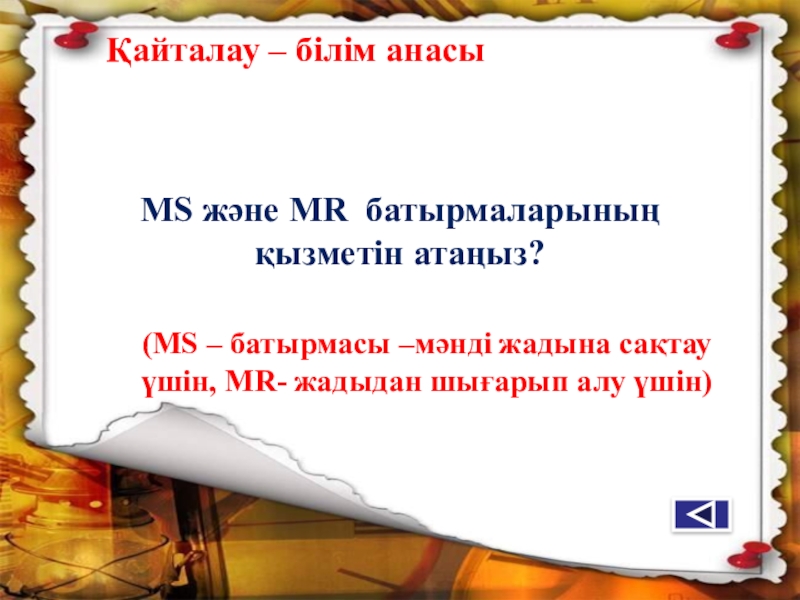 Қайталау – білім анасы

MS және MR батырмаларының қызметін атаңыз?

(MS – батырмасы –мәнді жадына сақтау үшін, MR- жадыдан шығарып алу үшін)